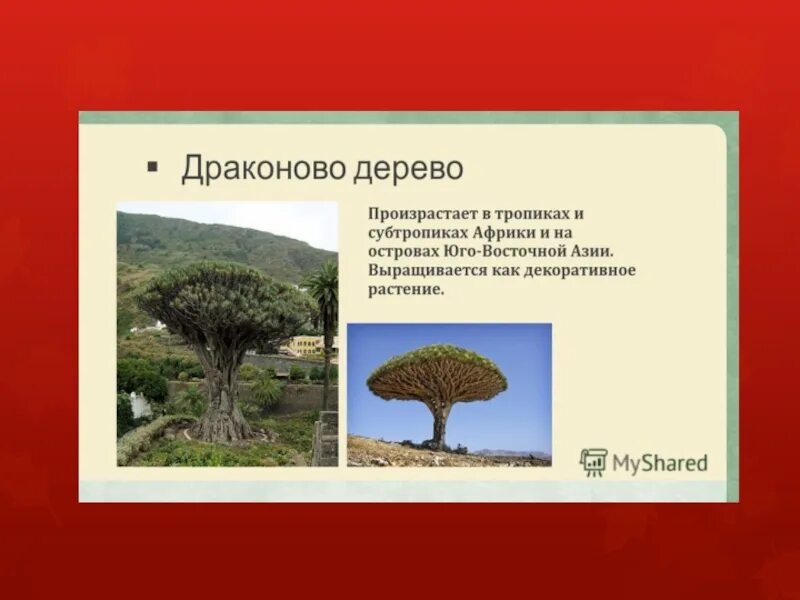 ▪ Драконово дерево

Произрастает в тропиках и субтропиках Африки и на островах Юго-Восточной Азии. Выращивается как декоративное растение.

MyShared